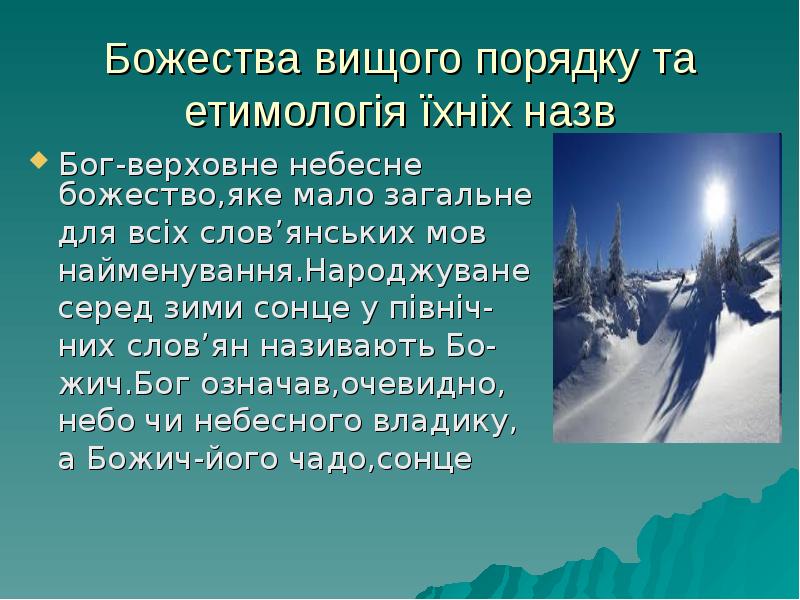 Божества вищого порядку та етимологія їхніх назв

Бог-верховне небесне божество,яке мало загальне для всіх слов’янських мов найменування.Народжуване серед зими сонце у північних слов’ян називають Божич.Бог означав,очевидно, небо чи небесного владику, а Божич-його чадо,сонце